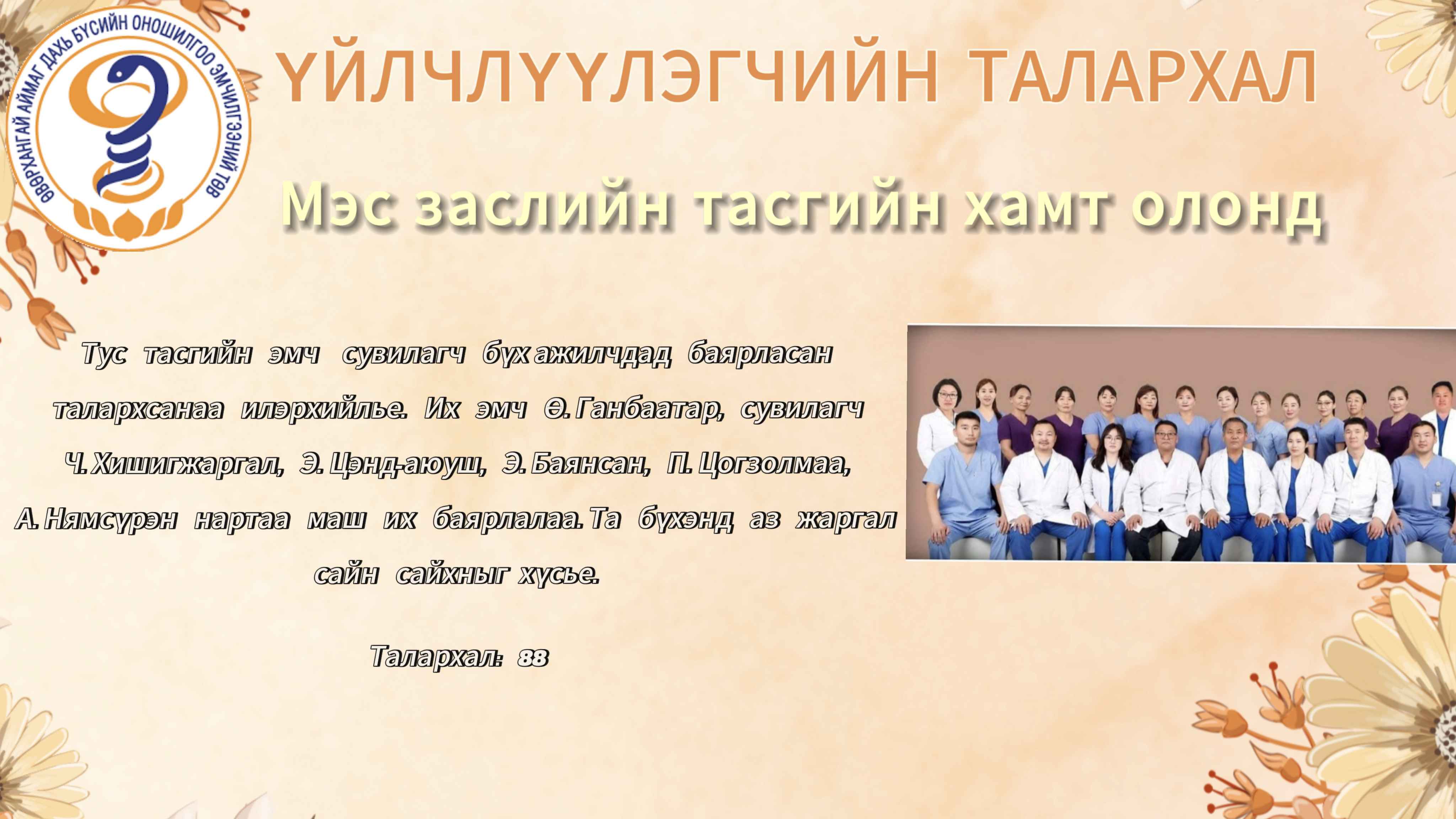 ӨВӨРХАНГАЙ АЙМАГ ДАХЬ БҮСИЙН ОНОШИЛГОО ЭМЧИЛГЭЭНИЙ ТӨВ

ҮЙЛЧЛҮҮЛЭГЧИЙН ТАЛАРХАЛ

Мэс заслийн тасгийн хамт олонд

Тус тасгийн эмч сувилагч бүх ажилчдад баярласан талархсанаа илэрхийлье. Их эмч Ө. Ганбаатар, сувилагч Ч. Хишигжаргал, Э. Цэнд-аюуш, Э. Баянсан, П. Цогзолмаа, А. Нямсүрэн нартаа маш их баярлалаа. Та бүхэнд аз жаргал сайн сайхныг хүсье.

Талархал: 88